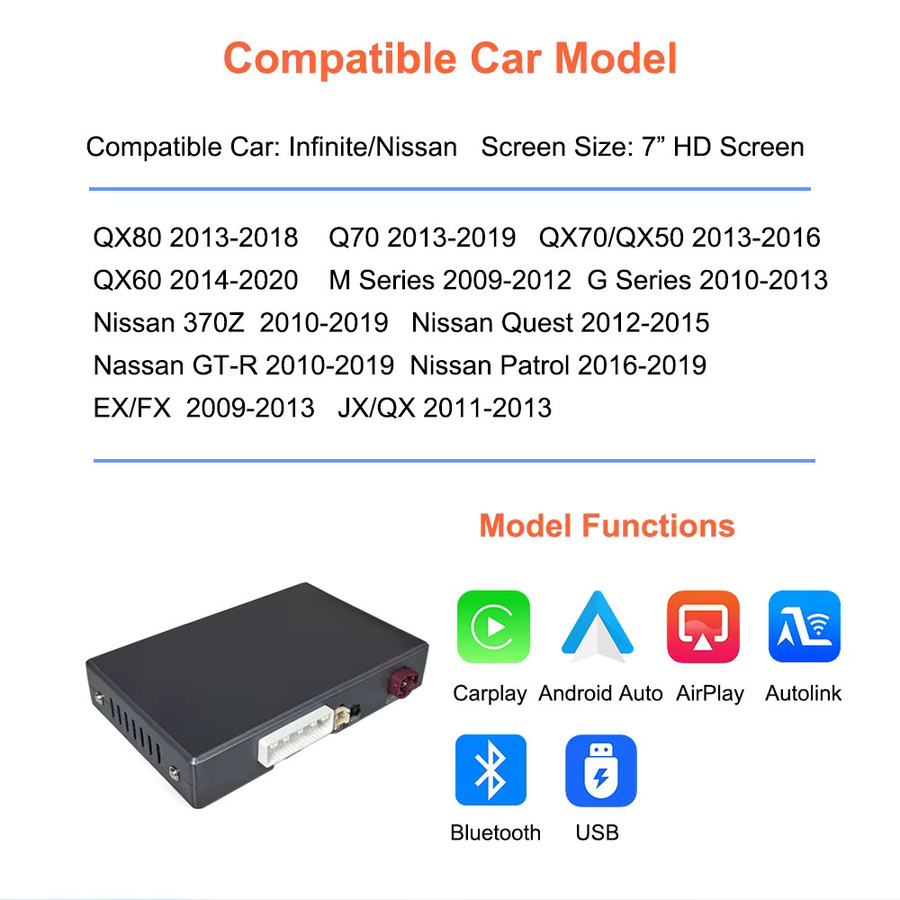 Compatible Car Model

Compatible Car: Infinite/Nissan Screen Size: 7" HD Screen

QX80 2013-2018 Q70 2013-2019 QX70/QX50 2013-2016
QX60 2014-2020 M Series 2009-2012 G Series 2010-2013
Nissan 370Z 2010-2019 Nissan Quest 2012-2015
Nassan GT-R 2010-2019 Nissan Patrol 2016-2019
EX/FX 2009-2013 JX/QX 2011-2013

Model Functions

Carplay Android Auto AirPlay Autolink

Bluetooth USB